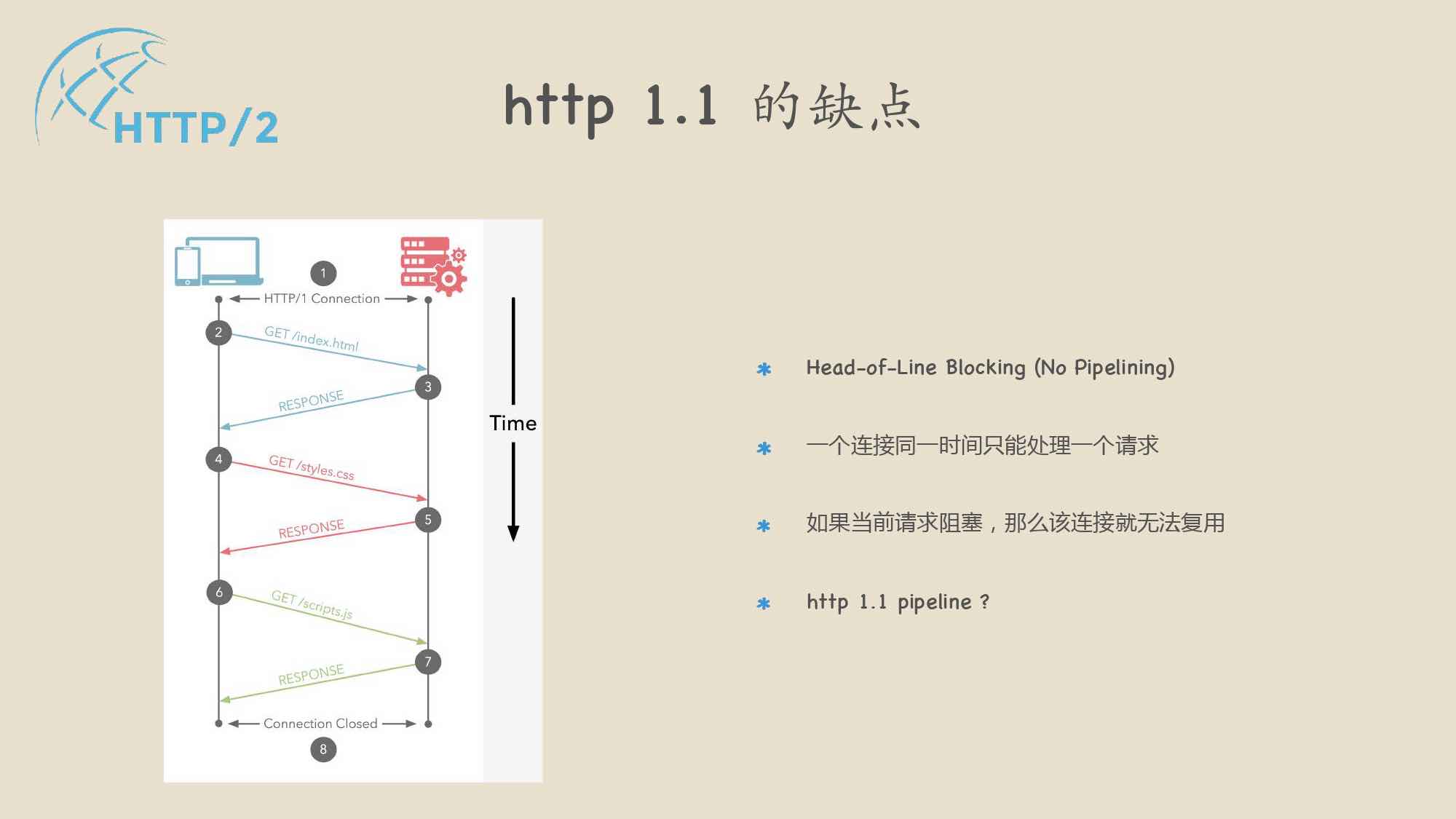 HTTP/2

http 1.1 的缺点

1

HTTP/1 Connection

2

GET /index.html

3

RESPONSE

4

GET /styles.css

5

RESPONSE

6

GET /scripts.js

7

RESPONSE

Connection Closed

8

Time

* Head-of-Line Blocking (No Pipelining)

* 一个连接同一时间只能处理一个请求

* 如果当前请求阻塞，那么该连接就无法复用

* http 1.1 pipeline ?